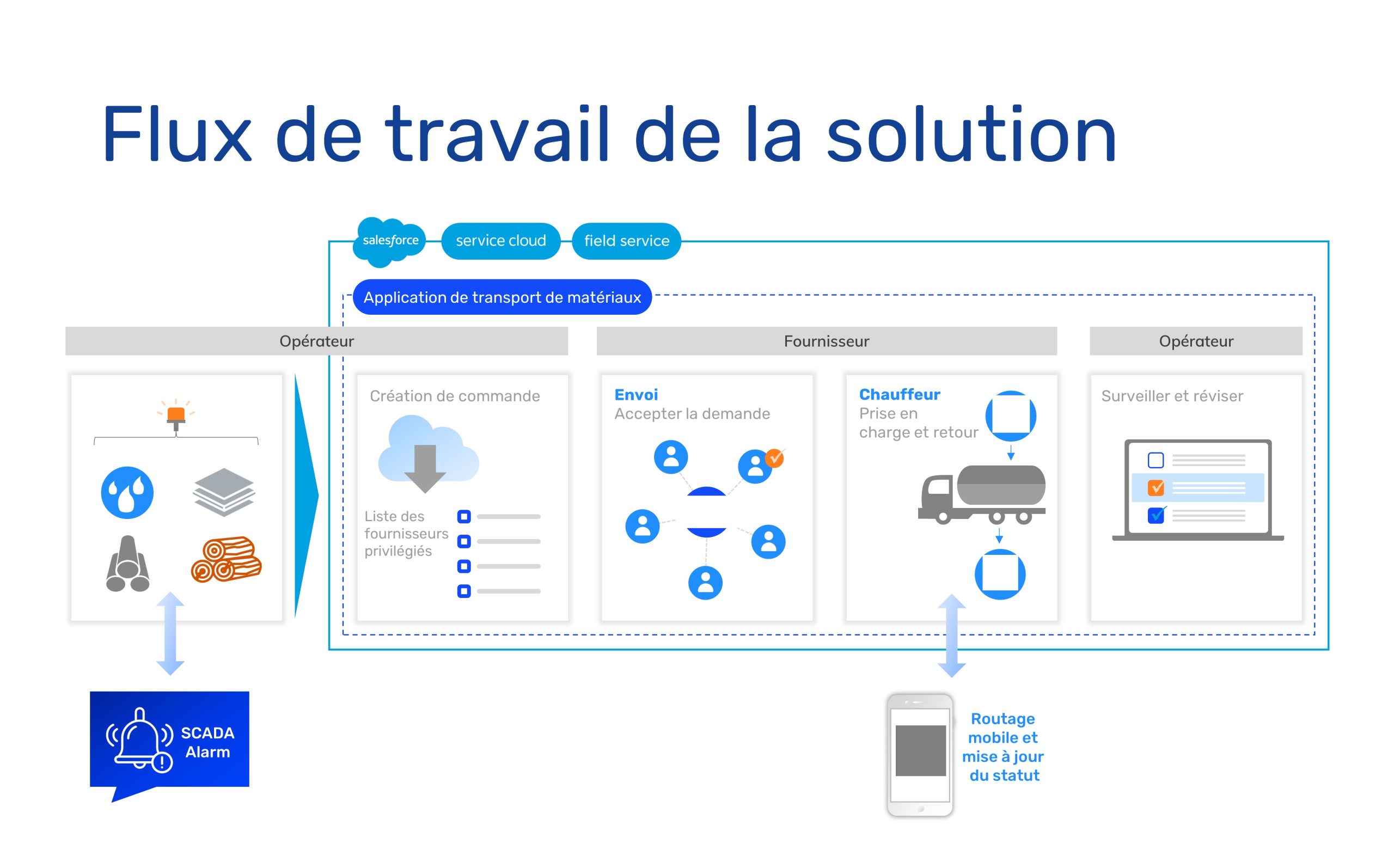 Flux de travail de la solution

salesforce
service cloud
field service

Application de transport de matériaux

Opérateur

Fournisseur

Opérateur

Création de commande

Liste des fournisseurs privilégiés

Envoi
Accepter la demande

Chauffeur
Prise en charge et retour

Surveiller et réviser

SCADA Alarm

Routage mobile et mise à jour du statut